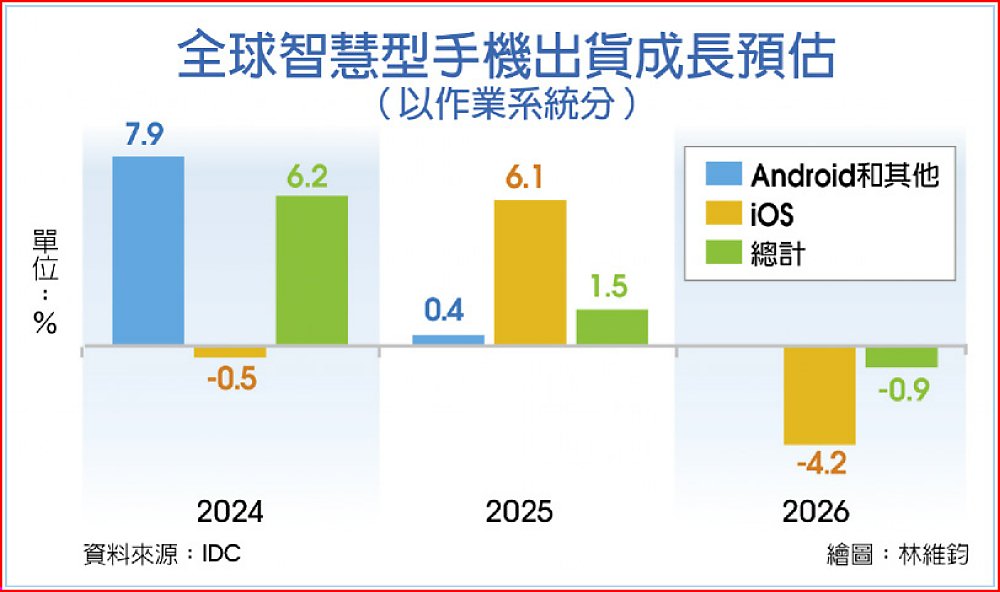 全球智慧型手機出貨成長預估
（以作業系統分）

單位：%

Android和其他
iOS
總計

7.9
-0.5
6.2
0.4
6.1
1.5
-4.2
-0.9

2024
2025
2026

資料來源：IDC
繪圖：林維鈞